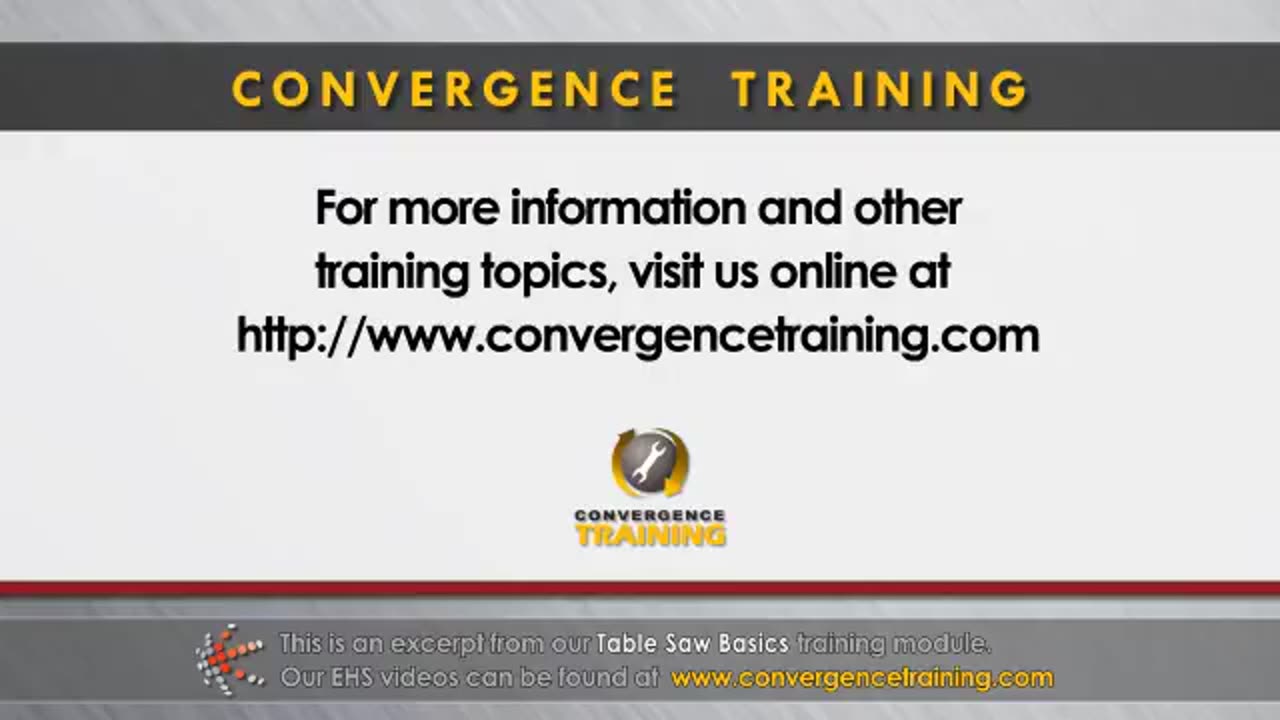 CONVERGENCE TRAINING

For more information and other training topics, visit us online at http://www.convergencetraining.com

CONVERGENCE
TRAINING

This is an excerpt from our Table Saw Basics training module.
Our EHS videos can be found at www.convergencetraining.com